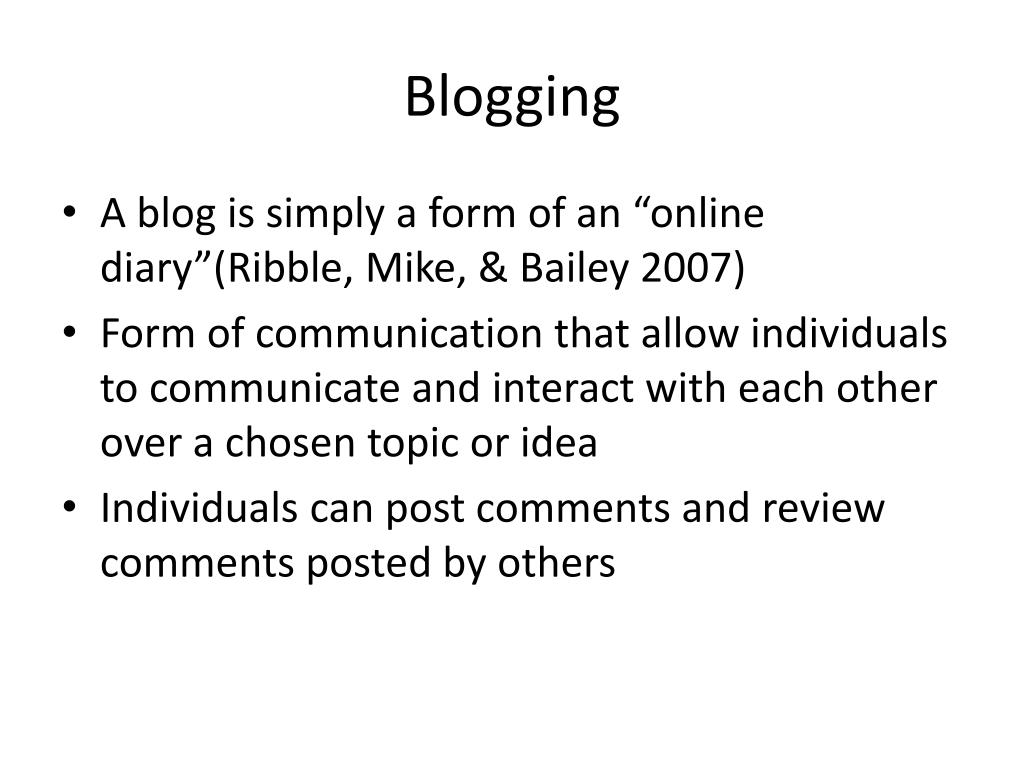 Blogging

• A blog is simply a form of an “online diary”(Ribble, Mike, & Bailey 2007)
• Form of communication that allow individuals to communicate and interact with each other over a chosen topic or idea
• Individuals can post comments and review comments posted by others